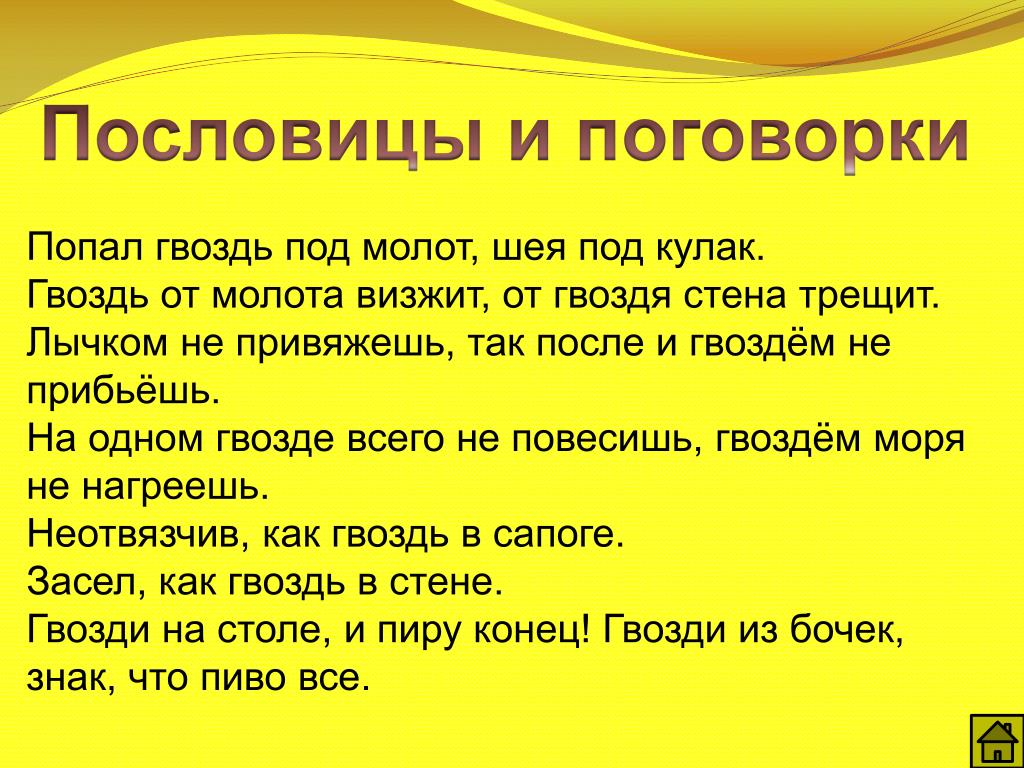 Пословицы и поговорки

Попал гвоздь под молот, шея под кулак.
Гвоздь от молота визжит, от гвоздя стена трещит.
Лычком не привяжешь, так после и гвоздём не прибьёшь.
На одном гвозде всего не повесишь, гвоздём моря не нагреешь.
Неотвязчив, как гвоздь в сапоге.
Засел, как гвоздь в стене.
Гвозди на столе, и пиру конец! Гвозди из бочек, знак, что пиво все.